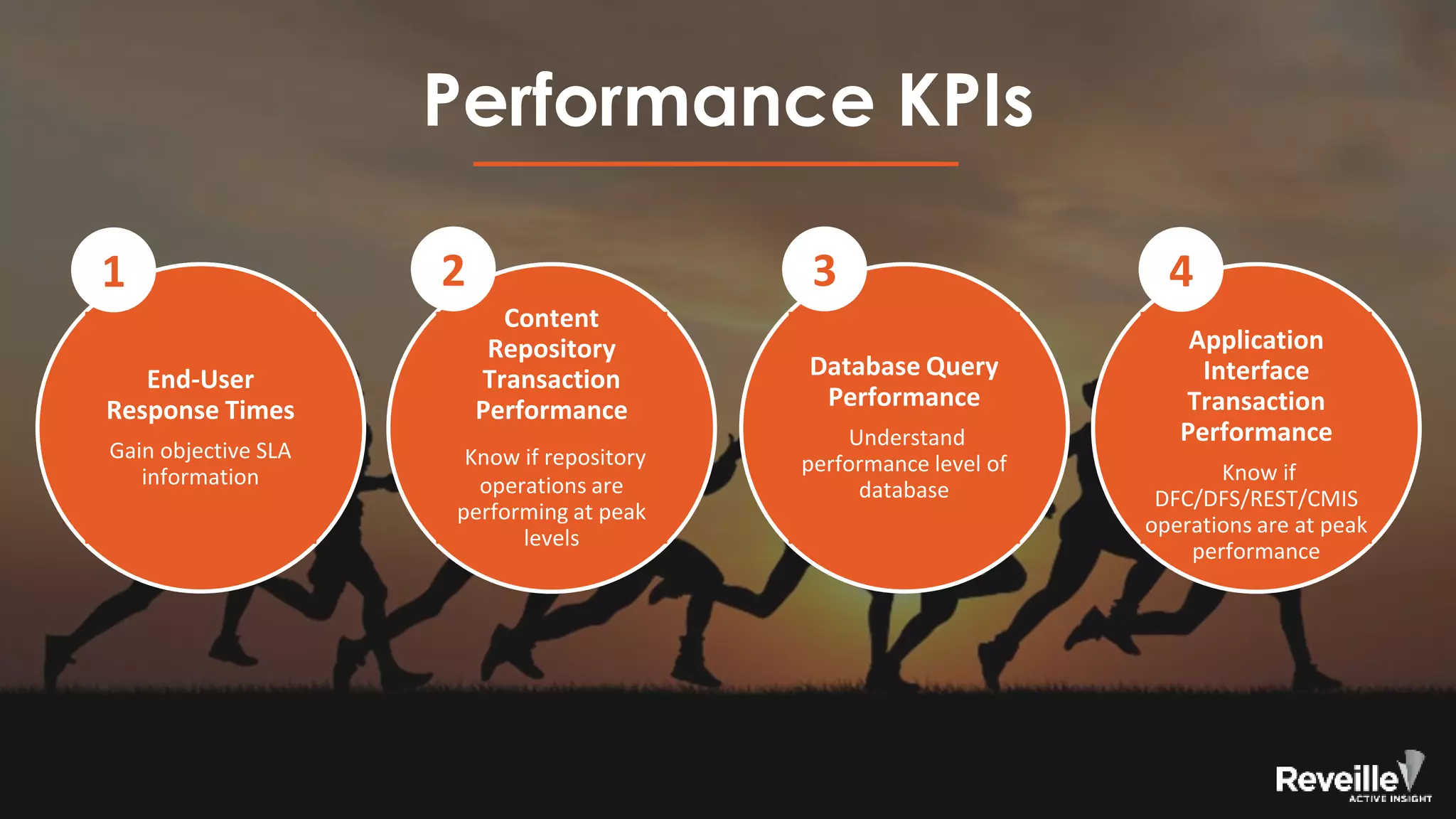 Performance KPIs

1

End-User Response Times

Gain objective SLA information

2

Content Repository Transaction Performance

Know if repository operations are performing at peak levels

3

Database Query Performance

Understand performance level of database

4

Application Interface Transaction Performance

Know if DFC/DFS/REST/CMIS operations are at peak performance

Reveille
ACTIVE INSIGHT